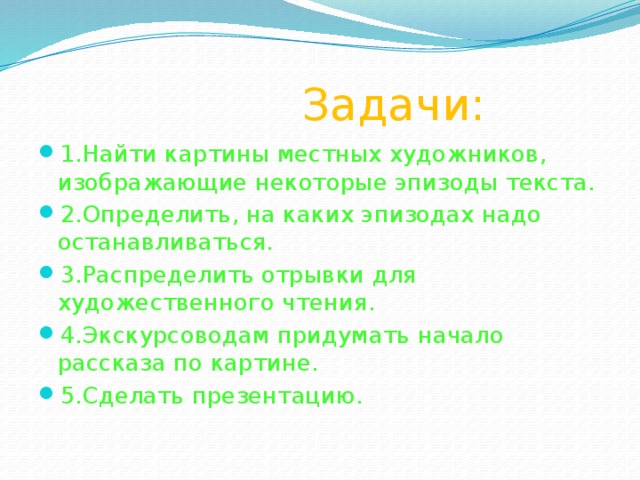 Задачи:

1.Найти картины местных художников, изображающие некоторые эпизоды текста.

2.Определить, на каких эпизодах надо останавливаться.

3.Распределить отрывки для художественного чтения.

4.Экскурсоводам придумать начало рассказа по картине.

5.Сделать презентацию.